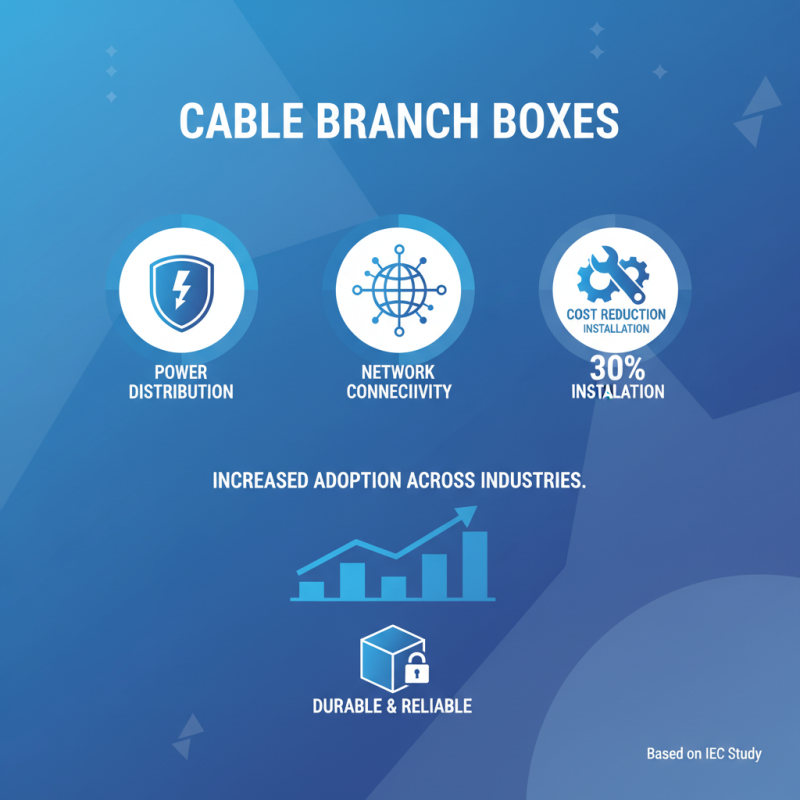 CABLE BRANCH BOXES

POWER DISTRIBUTION

NETWORK CONNECIIVITY

COST REDUCTION INSTALLATION

30% INSTALATION

INCREASED ADOPTION ACROSS INDUSTRIES.

DURABLE & RELIABLE

Based on IEC Study